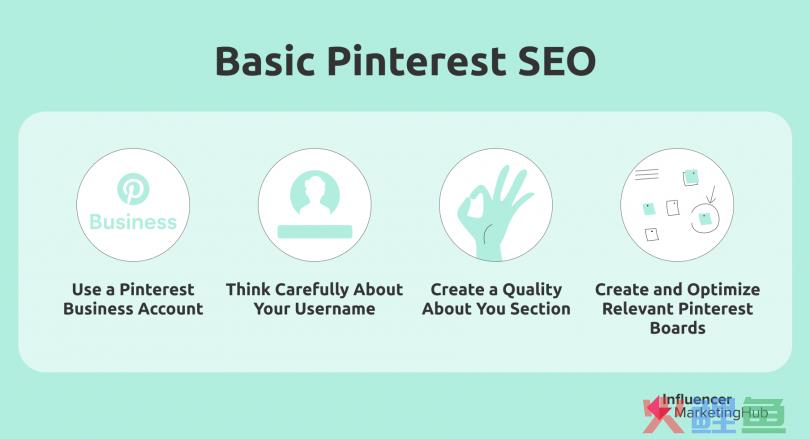 Basic Pinterest SEO

Business

Use a Pinterest Business Account

Think Carefully About Your Username

Create a Quality About You Section

Create and Optimize Relevant Pinterest Boards

Influencer MarketingHub

鲤鱼